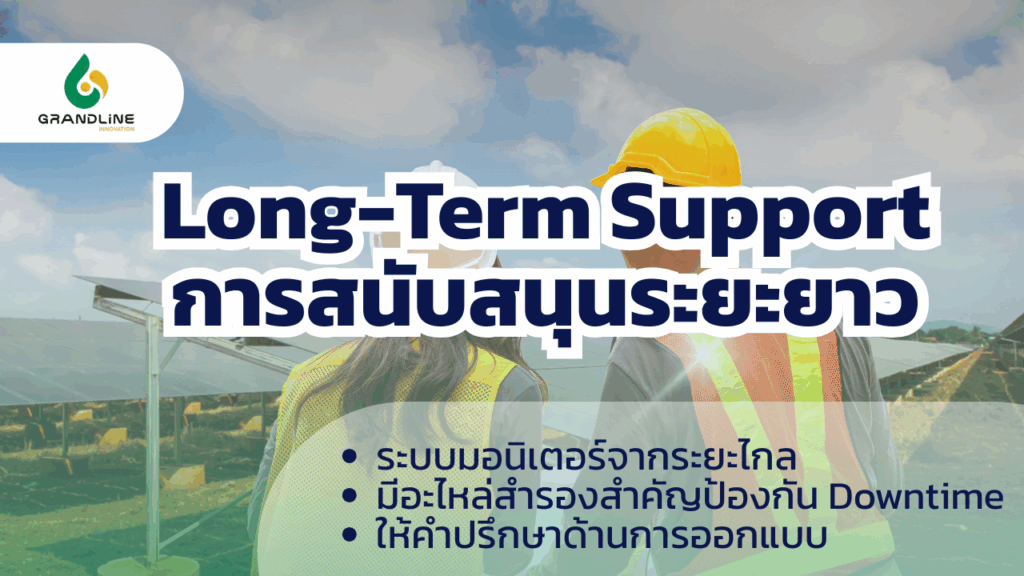 GRANDLINE
INNOVATION

Long-Term Support
การสนับสนุนระยะยาว

• ระบบมอนิเตอร์จากระยะไกล
• มีอะไหล่สำรองสำคัญป้องกัน Downtime
• ให้คำปรึกษาด้านการออกแบบ